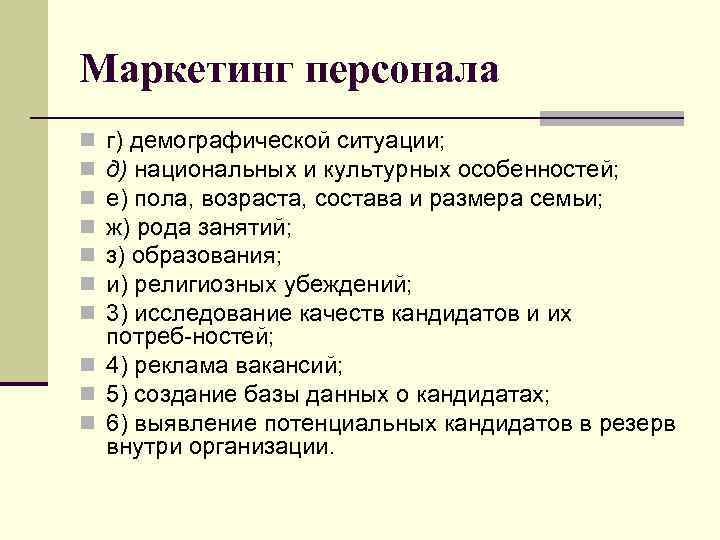 Маркетинг персонала

г) демографической ситуации;
д) национальных и культурных особенностей;
е) пола, возраста, состава и размера семьи;
ж) рода занятий;
з) образования;
и) религиозных убеждений;
3) исследование качеств кандидатов и их потреб-ностей;
4) реклама вакансий;
5) создание базы данных о кандидатах;
6) выявление потенциальных кандидатов в резерв внутри организации.